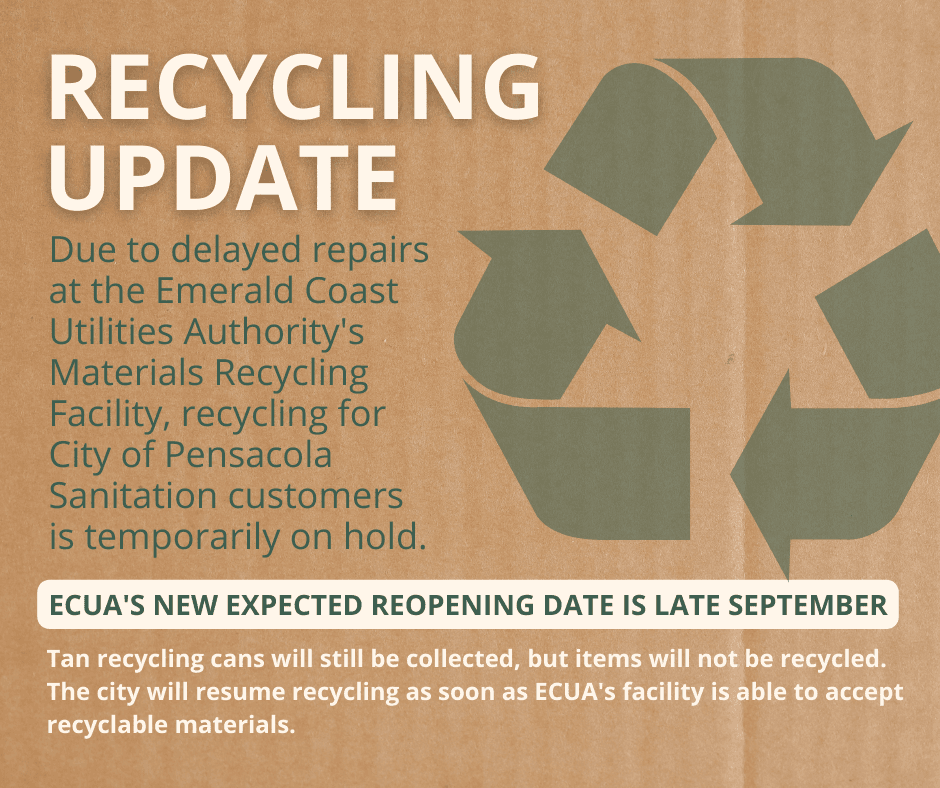 RECYCLING UPDATE

Due to delayed repairs at the Emerald Coast Utilities Authority's Materials Recycling Facility, recycling for City of Pensacola Sanitation customers is temporarily on hold.

ECUA'S NEW EXPECTED REOPENING DATE IS LATE SEPTEMBER

Tan recycling cans will still be collected, but items will not be recycled. The city will resume recycling as soon as ECUA's facility is able to accept recyclable materials.